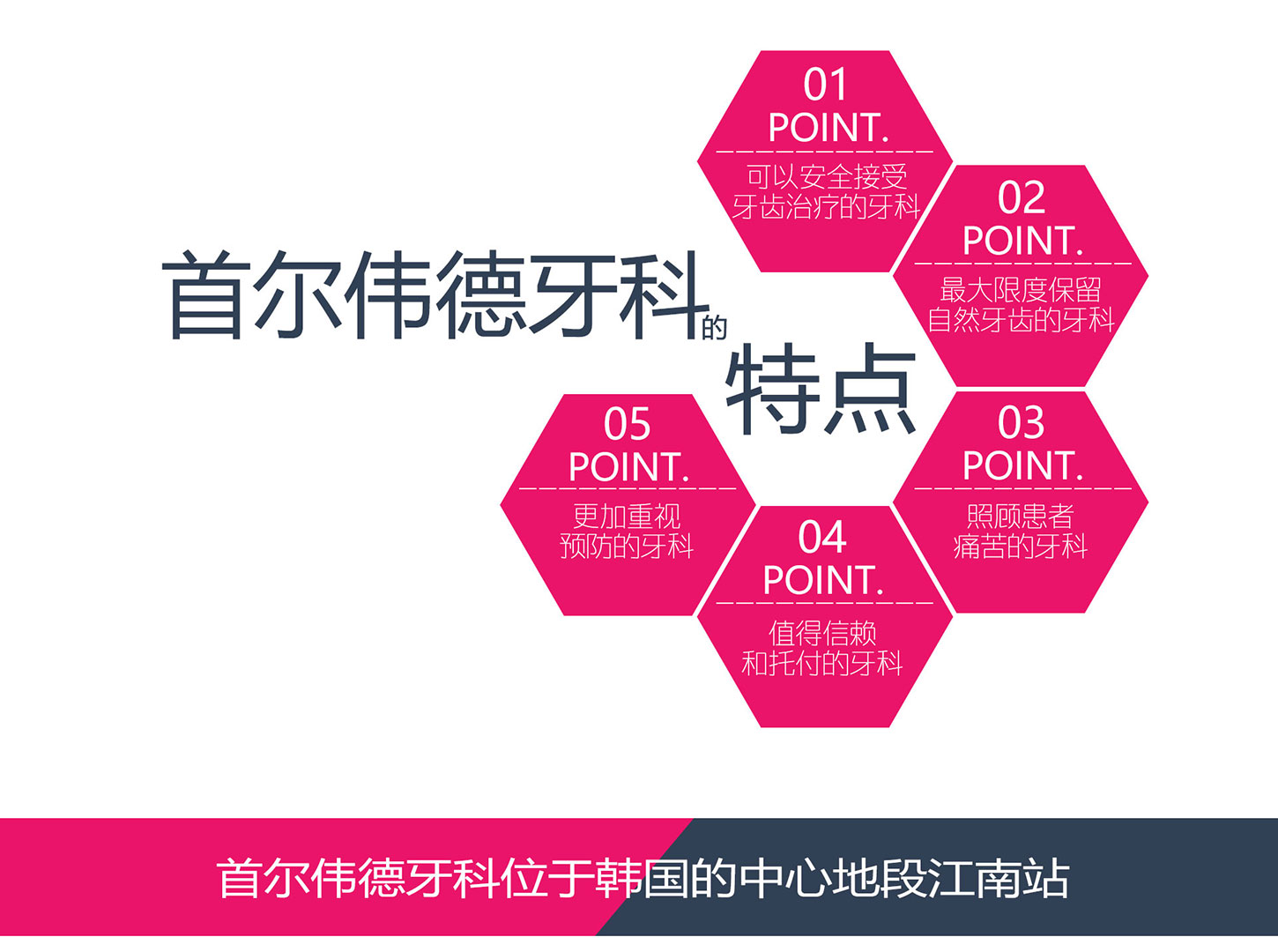 首尔伟德牙科的特点

01
POINT.
可以安全接受牙齿治疗的牙科

02
POINT.
最大限度保留自然牙齿的牙科

03
POINT.
照顾患者痛苦的牙科

04
POINT.
值得信赖和托付的牙科

05
POINT.
更加重视预防的牙科

首尔伟德牙科位于韩国的中心地段江南站